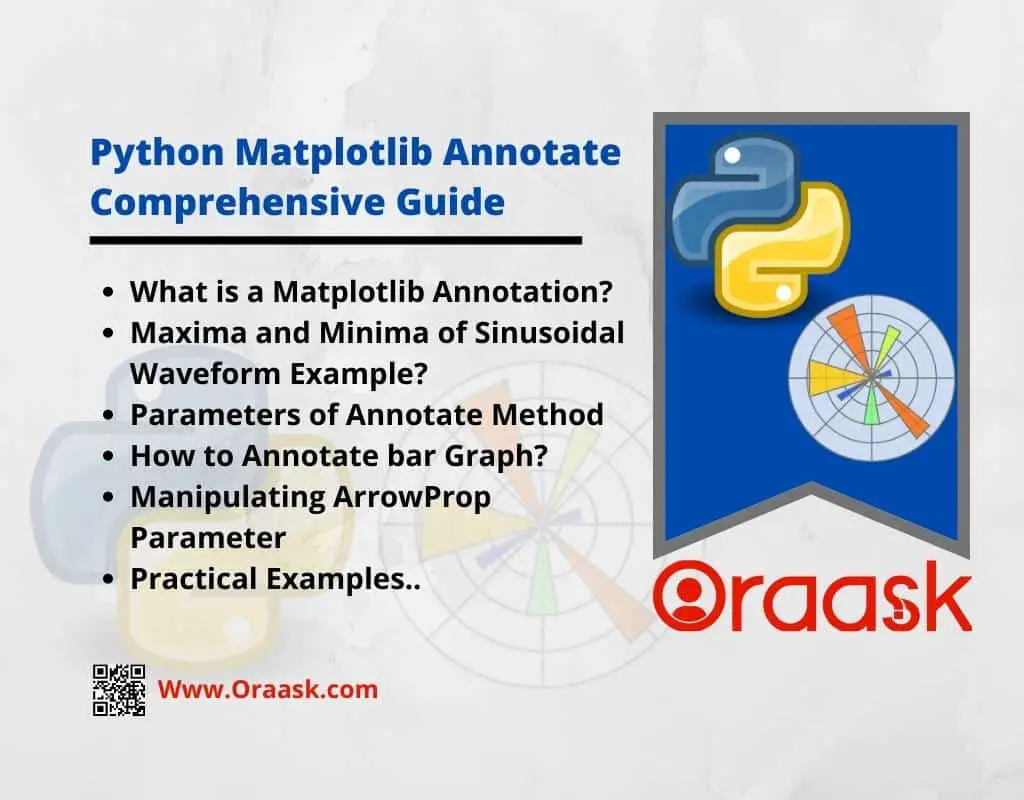 Python Matplotlib Annotate Comprehensive Guide

- What is a Matplotlib Annotation?
- Maxima and Minima of Sinusoidal Waveform Example?
- Parameters of Annotate Method
- How to Annotate bar Graph?
- Manipulating ArrowProp Parameter
- Practical Examples..

Oraask

Www.Oraask.com